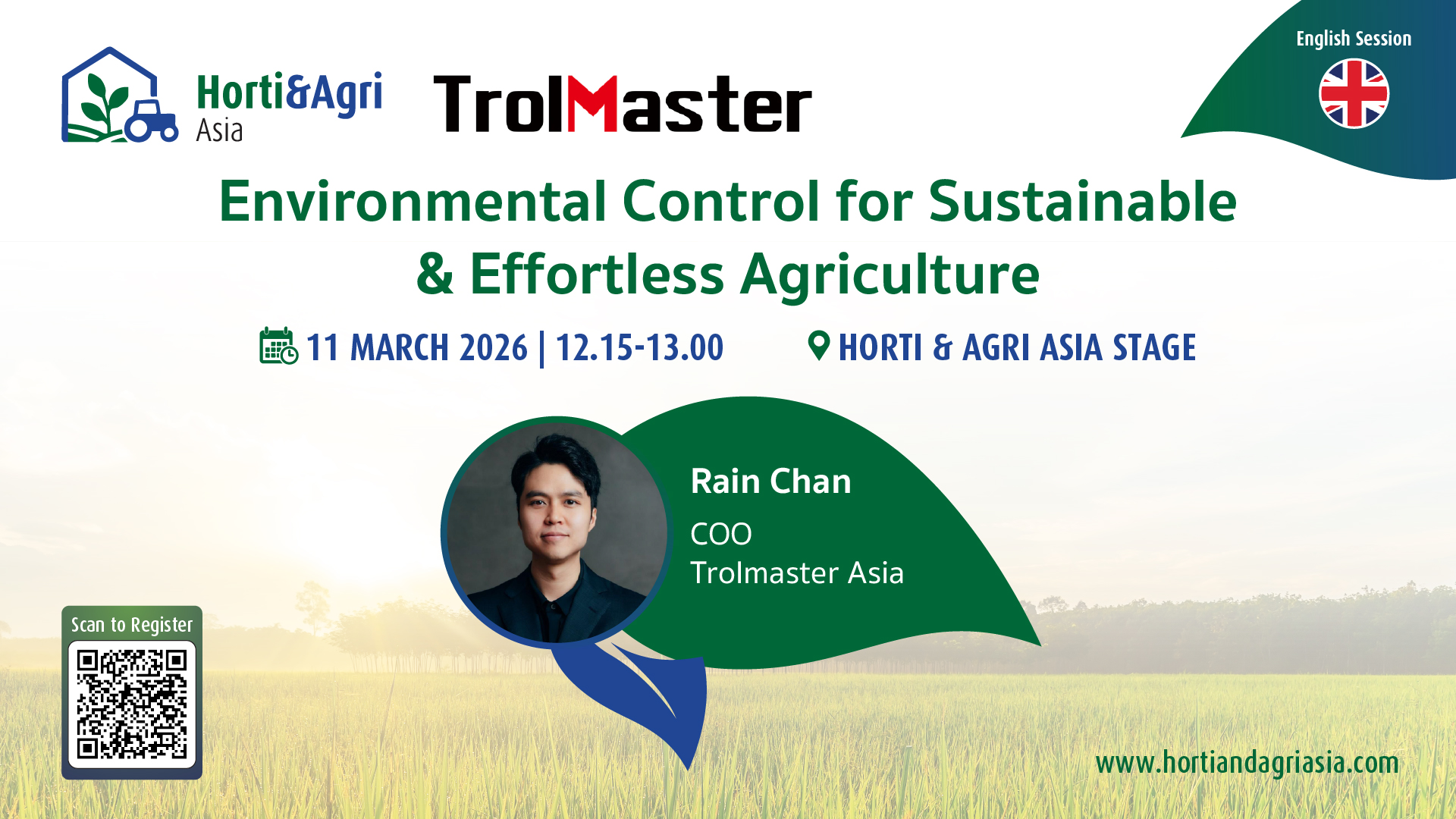 Horti&Agri
Asia

TrolMaster

English Session

Environmental Control for Sustainable & Effortless Agriculture

11 MARCH 2026 | 12.15-13.00

HORTI & AGRI ASIA STAGE

Rain Chan

COO
Trolmaster Asia

Scan to Register

www.hortiandagriasia.com